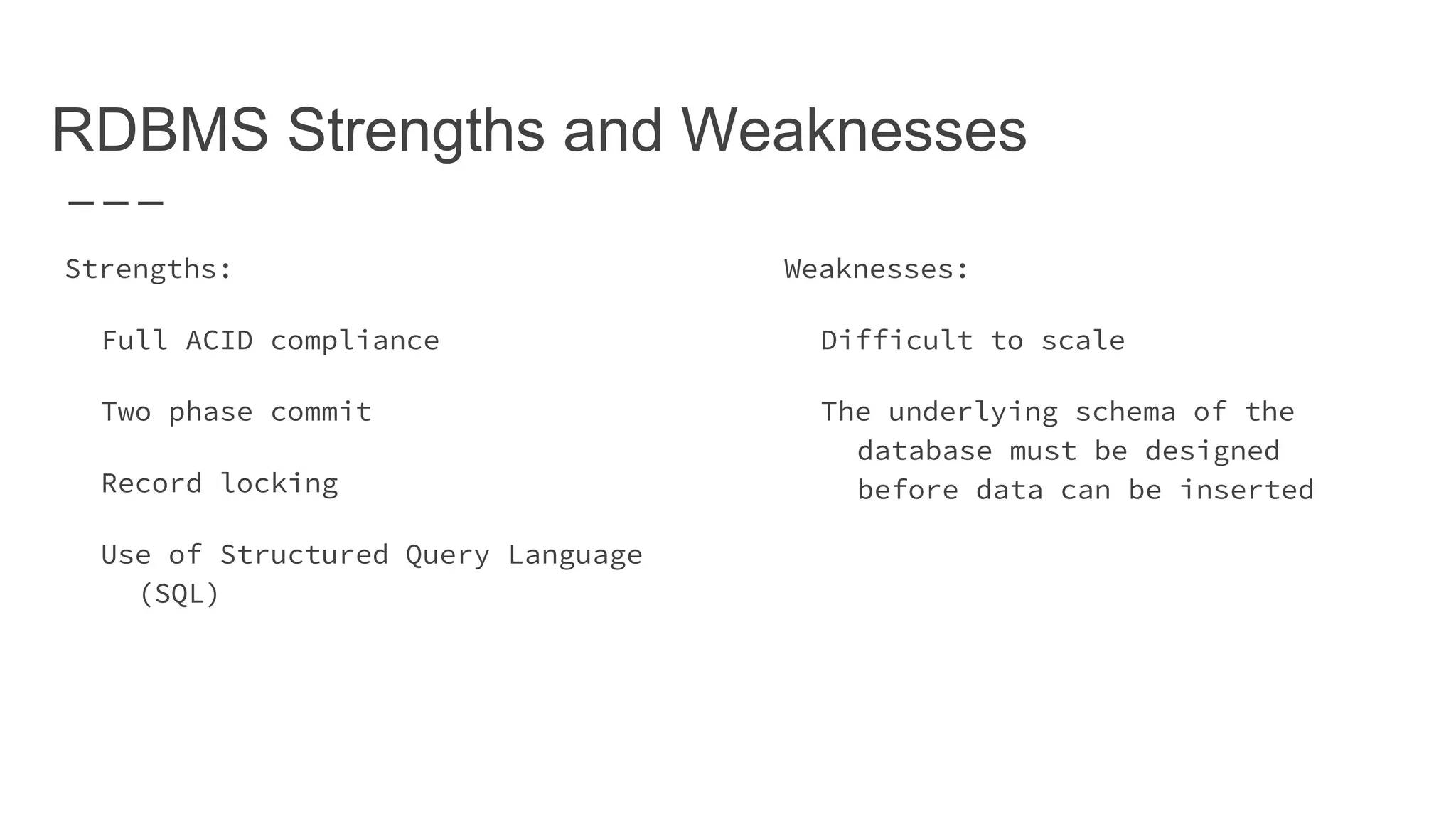 RDBMS Strengths and Weaknesses

Strengths:

Full ACID compliance

Two phase commit

Record locking

Use of Structured Query Language (SQL)

Weaknesses:

Difficult to scale

The underlying schema of the database must be designed before data can be inserted